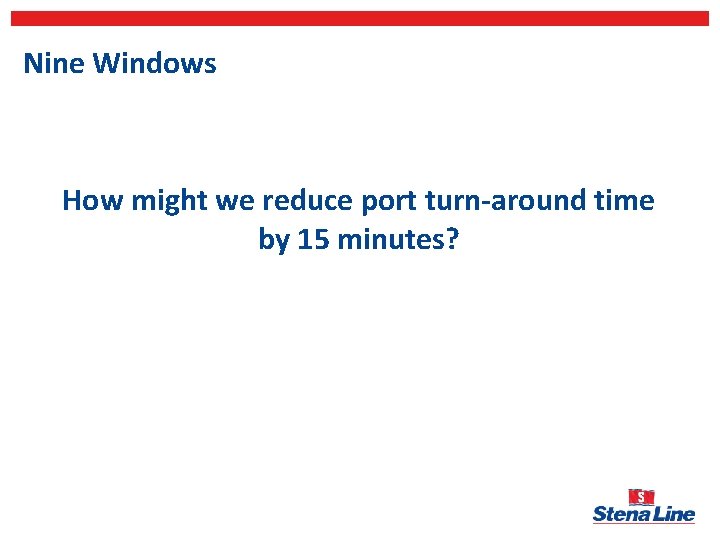 Nine Windows

How might we reduce port turn-around time by 15 minutes?

S
Stena Line